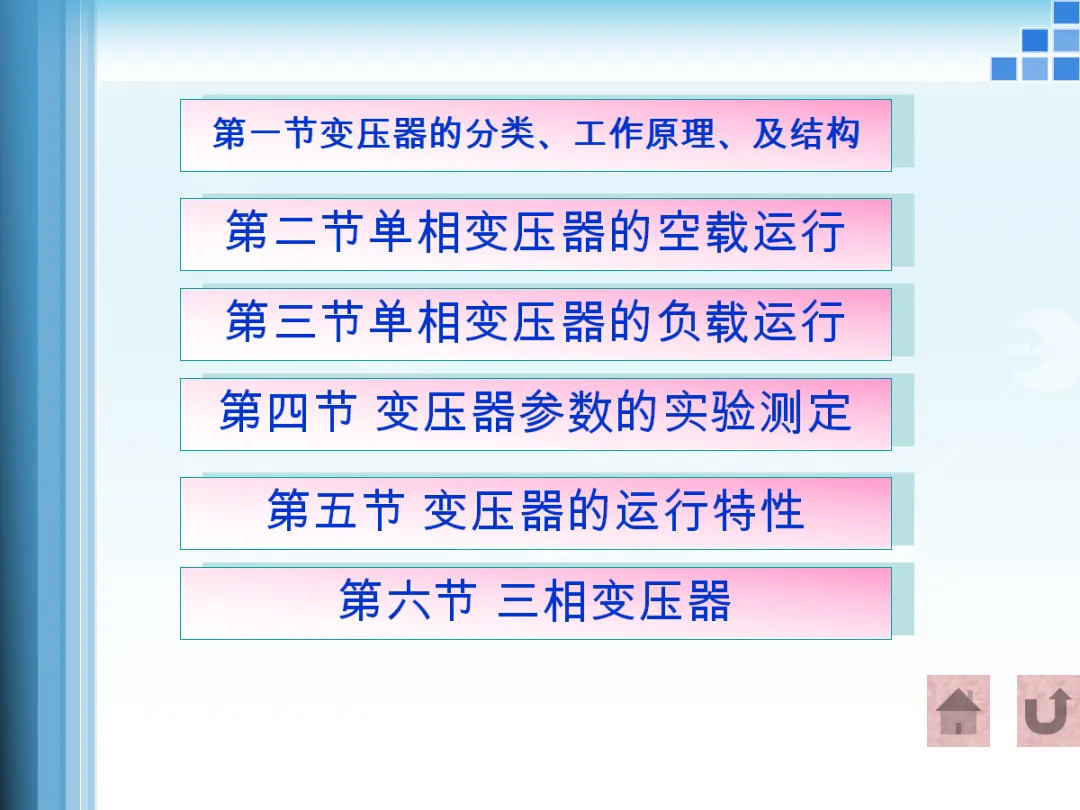 第一节变压器的分类、工作原理、及结构

第二节单相变压器的空载运行

第三节单相变压器的负载运行

第四节 变压器参数的实验测定

第五节 变压器的运行特性

第六节 三相变压器